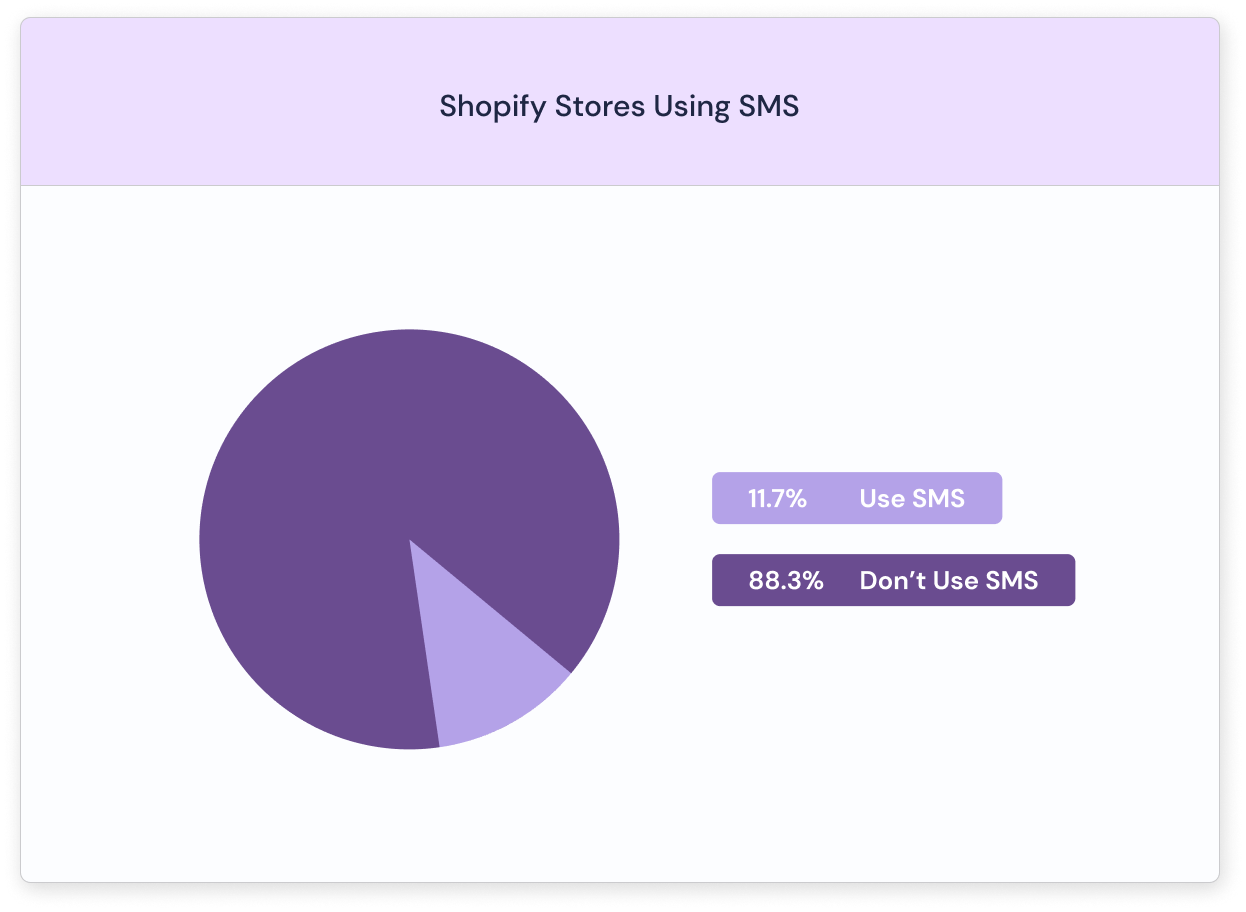 Shopify Stores Using SMS

11.7% Use SMS

88.3% Don’t Use SMS